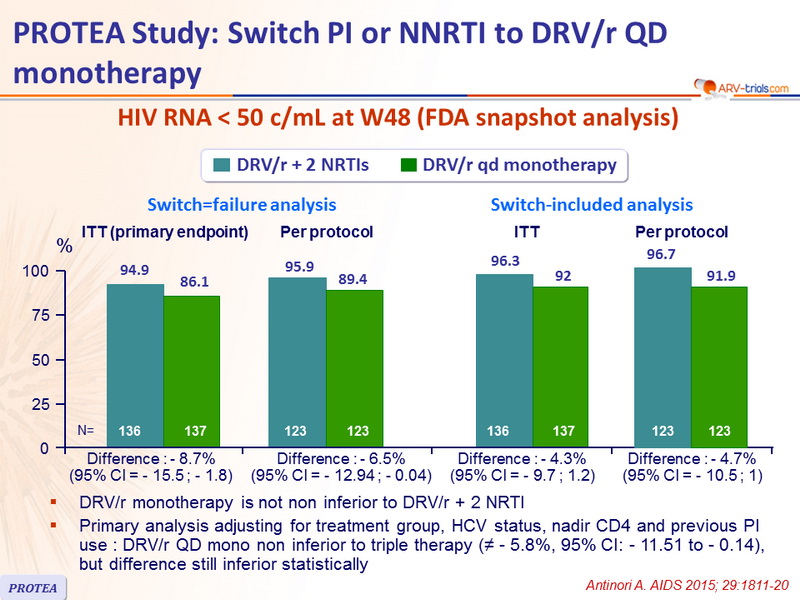 PROTEA Study: Switch PI or NNRTI to DRV/r QD monotherapy

ARV-trials.com

HIV RNA < 50 c/mL at W48 (FDA snapshot analysis)

DRV/r + 2 NRTIs
DRV/r qd monotherapy

Switch=failure analysis

Switch-included analysis

ITT (primary endpoint)
Per protocol
ITT
Per protocol

%

100
75
50
25
0

94.9
86.1
95.9
89.4
96.3
92
96.7
91.9

N=
136
137
123
123
136
137
123
123

Difference : - 8.7% (95% CI = - 15.5 ; - 1.8)
Difference : - 6.5% (95% CI = - 12.94 ; - 0.04)
Difference : - 4.3% (95% CI = - 9.7 ; 1.2)
Difference : - 4.7% (95% CI = - 10.5 ; 1)

▪ DRV/r monotherapy is not non inferior to DRV/r + 2 NRTI
▪ Primary analysis adjusting for treatment group, HCV status, nadir CD4 and previous PI use : DRV/r QD mono non inferior to triple therapy (≠ - 5.8%, 95% CI: - 11.51 to - 0.14), but difference still inferior statistically

PROTEA

Antinori A. AIDS 2015; 29:1811-20